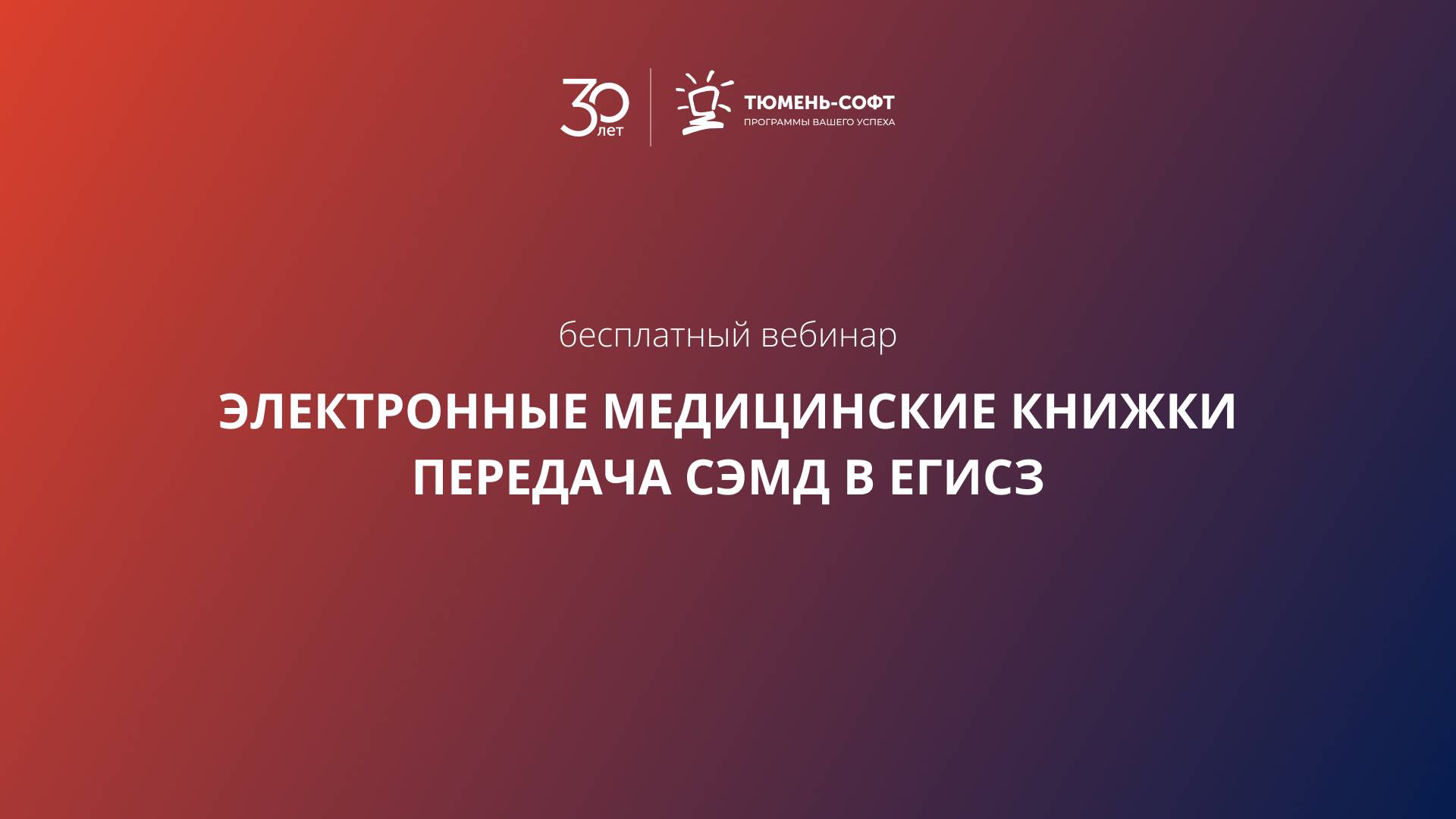 30 лет

ТЮМЕНЬ-СОФТ
ПРОГРАММЫ ВАШЕГО УСПЕХА

бесплатный вебинар

ЭЛЕКТРОННЫЕ МЕДИЦИНСКИЕ КНИЖКИ
ПЕРЕДАЧА СЭМД В ЕГИСЗ